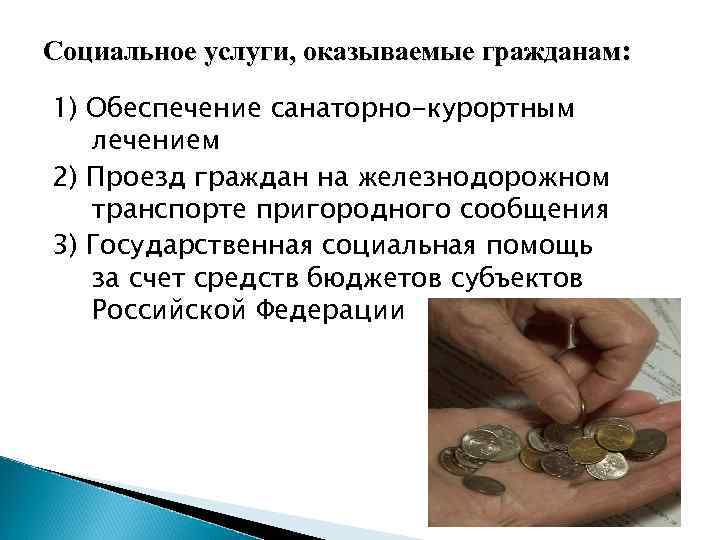 Социальное услуги, оказываемые гражданам:

1) Обеспечение санаторно-курортным лечением

2) Проезд граждан на железнодорожном транспорте пригородного сообщения

3) Государственная социальная помощь за счет средств бюджетов субъектов Российской Федерации